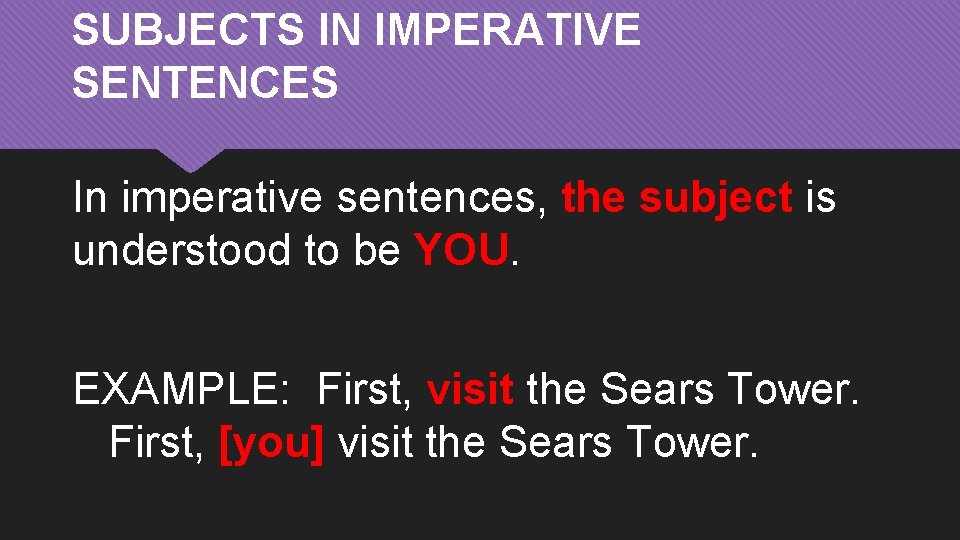 SUBJECTS IN IMPERATIVE SENTENCES

In imperative sentences, the subject is understood to be YOU.

EXAMPLE: First, visit the Sears Tower.
First, [you] visit the Sears Tower.